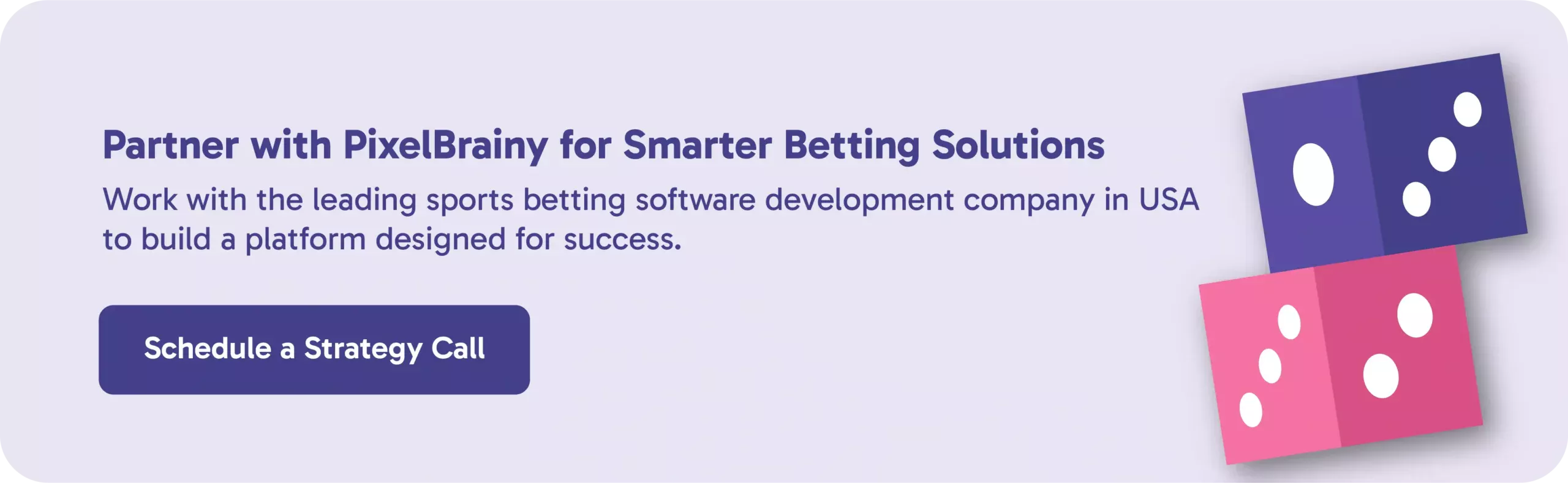 Partner with PixelBrainy for Smarter Betting Solutions

Work with the leading sports betting software development company in USA to build a platform designed for success.

Schedule a Strategy Call